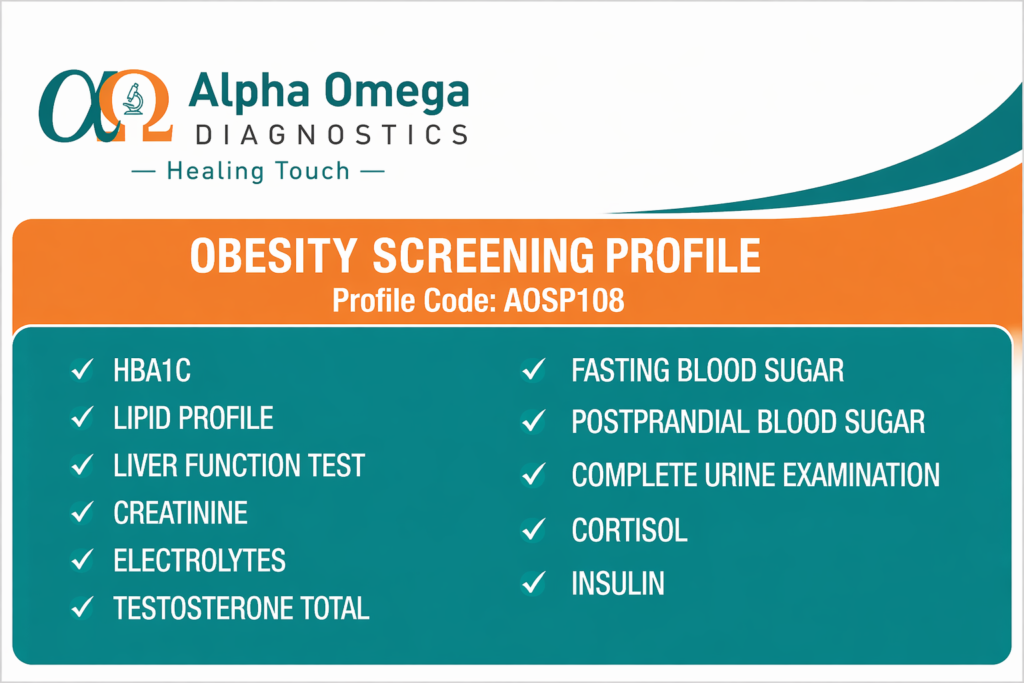 αΩ Alpha Omega
DIAGNOSTICS
— Healing Touch —

OBESITY SCREENING PROFILE
Profile Code: AOSP108

✓ HBA1C
✓ LIPID PROFILE
✓ LIVER FUNCTION TEST
✓ CREATININE
✓ ELECTROLYTES
✓ TESTOSTERONE TOTAL

✓ FASTING BLOOD SUGAR
✓ POSTPRANDIAL BLOOD SUGAR
✓ COMPLETE URINE EXAMINATION
✓ CORTISOL
✓ INSULIN